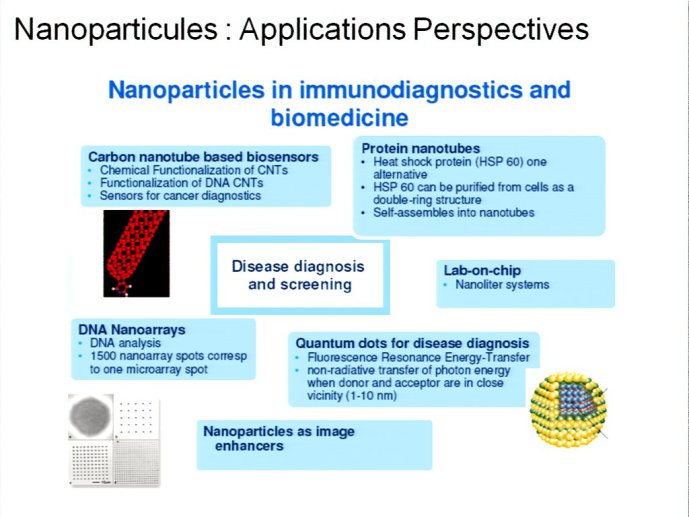 Nanoparticules : Applications Perspectives

Nanoparticles in immunodiagnostics and biomedicine

Carbon nanotube based biosensors
• Chemical Functionalization of CNTs
• Functionalization of DNA CNTs
• Sensors for cancer diagnostics

Protein nanotubes
• Heat shock protein (HSP 60) one alternative
• HSP 60 can be purified from cells as a double-ring structure
• Self-assembles into nanotubes

Disease diagnosis and screening

Lab-on-chip
• Nanoliter systems

DNA Nanoarrays
• DNA analysis
• 1500 nanoarray spots corresp to one microarray spot

Quantum dots for disease diagnosis
• Fluorescence Resonance Energy-Transfer
• non-radiative transfer of photon energy when donor and acceptor are in close vicinity (1-10 nm)

Nanoparticles as image enhancers